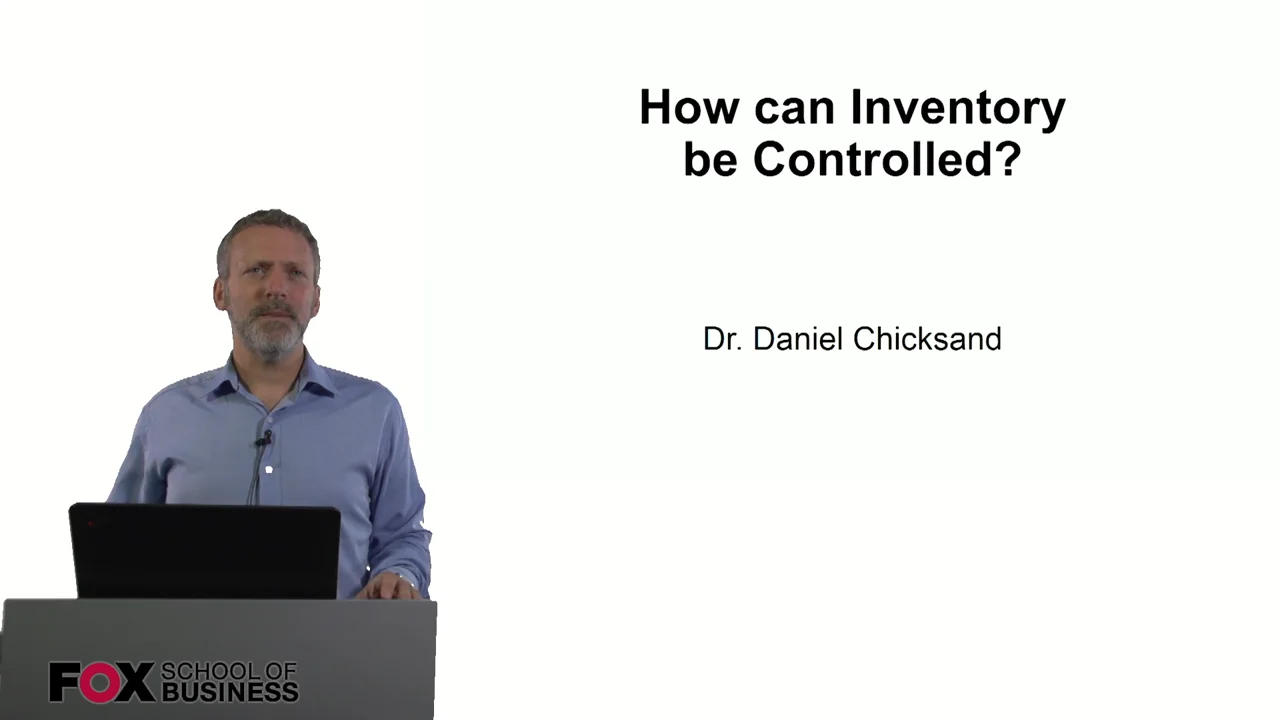 How can Inventory be Controlled?

Dr. Daniel Chicksand

FOX SCHOOL OF BUSINESS